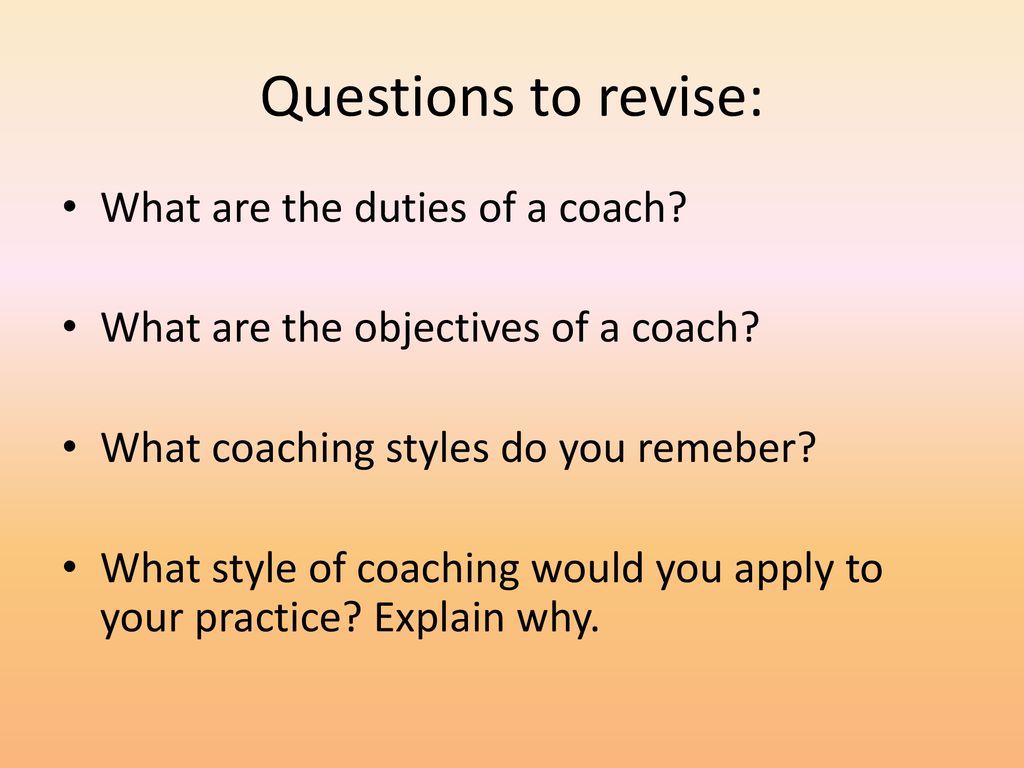 Questions to revise:

• What are the duties of a coach?

• What are the objectives of a coach?

• What coaching styles do you remeber?

• What style of coaching would you apply to your practice? Explain why.